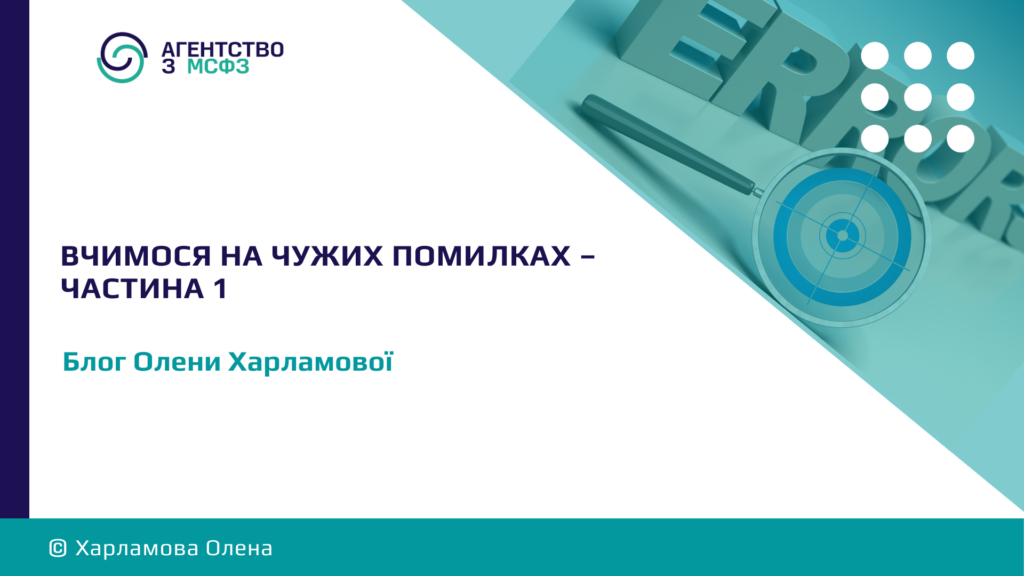 АГЕНТСТВО
З МСФЗ

ERROR

ВЧИМОСЯ НА ЧУЖИХ ПОМИЛКАХ – ЧАСТИНА 1

Блог Олени Харламової

© Харламова Олена